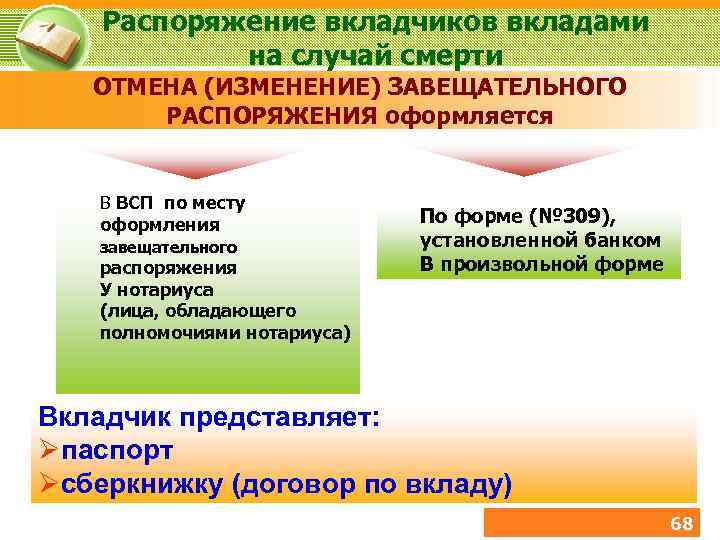 Распоряжение вкладчиков вкладами на случай смерти

ОТМЕНА (ИЗМЕНЕНИЕ) ЗАВЕЩАТЕЛЬНОГО РАСПОРЯЖЕНИЯ оформляется

В ВСП по месту оформления завещательного распоряжения
У нотариуса (лица, обладающего полномочиями нотариуса)

По форме (№309), установленной банком
В произвольной форме

Вкладчик представляет:
➢паспорт
➢сберкнижку (договор по вкладу)

68